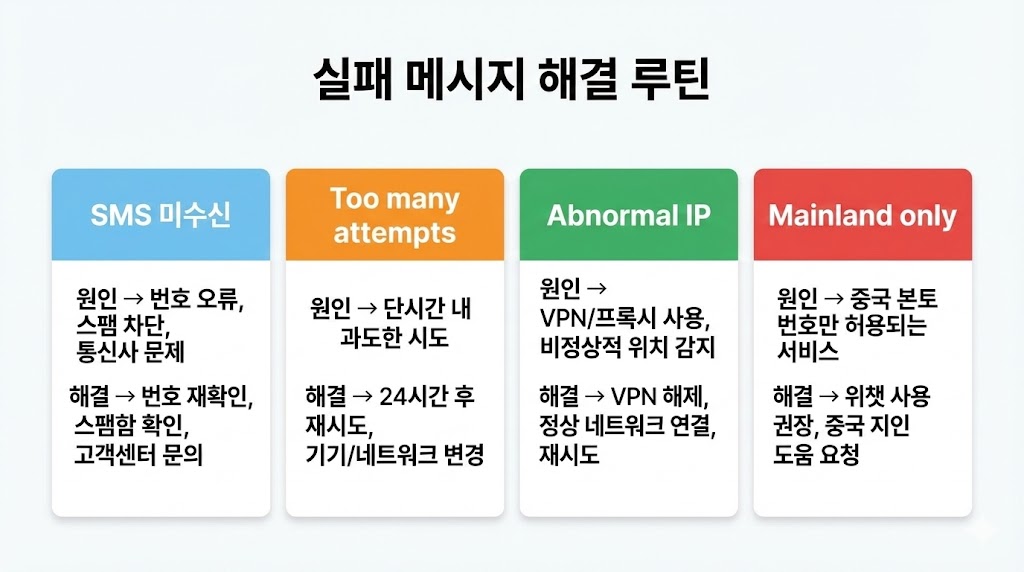 실패 메시지 해결 루틴

SMS 미수신

원인 → 번호 오류, 스팸 차단, 통신사 문제

해결 → 번호 재확인, 스팸함 확인, 고객센터 문의

Too many attempts

원인 → 단시간 내 과도한 시도

해결 → 24시간 후 재시도, 기기/네트워크 변경

Abnormal IP

원인 → VPN/프록시 사용, 비정상적 위치 감지

해결 → VPN 해제, 정상 네트워크 연결, 재시도

Mainland only

원인 → 중국 본토 번호만 허용되는 서비스

해결 → 위챗 사용 권장, 중국 지인 도움 요청